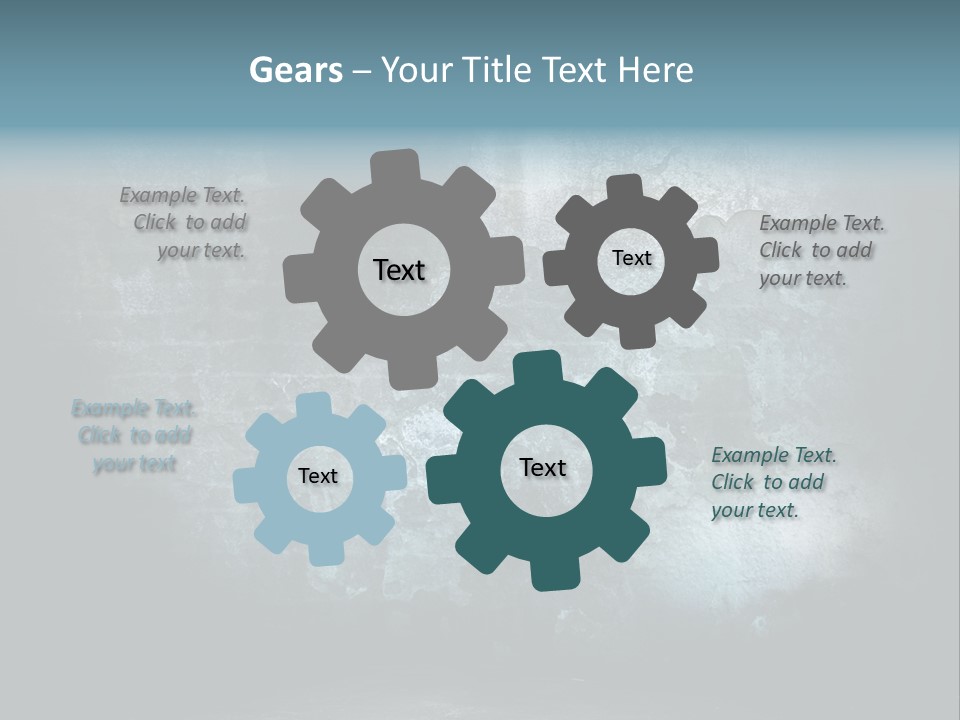 Gears – Your Title Text Here

Example Text. Click to add your text.

Text

Text

Example Text. Click to add your text.

Example Text. Click to add your text

Text

Text

Example Text. Click to add your text.